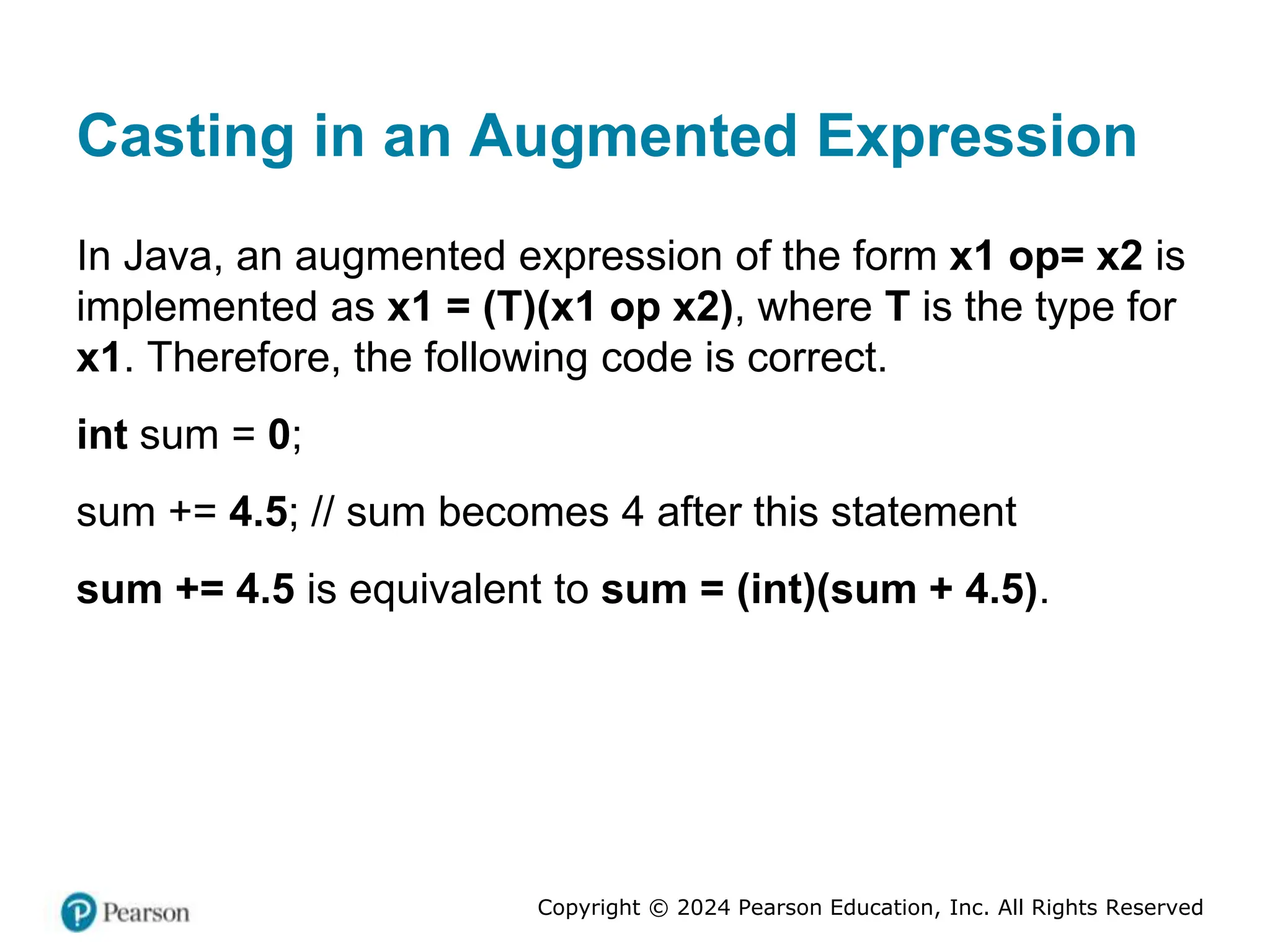 Casting in an Augmented Expression

In Java, an augmented expression of the form x1 op= x2 is implemented as x1 = (T)(x1 op x2), where T is the type for x1. Therefore, the following code is correct.

int sum = 0;

sum += 4.5; // sum becomes 4 after this statement

sum += 4.5 is equivalent to sum = (int)(sum + 4.5).

Pearson

Copyright © 2024 Pearson Education, Inc. All Rights Reserved